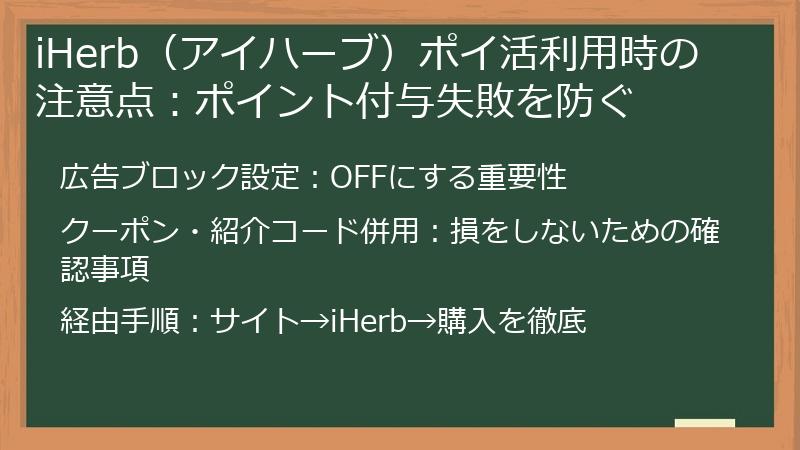 iHerb（アイハーブ）ポイ活利用時の注意点：ポイント付与失敗を防ぐ

広告ブロック設定：OFFにする重要性

クーポン・紹介コード併用：損をしないための確認事項

経由手順：サイト→iHerb→購入を徹底